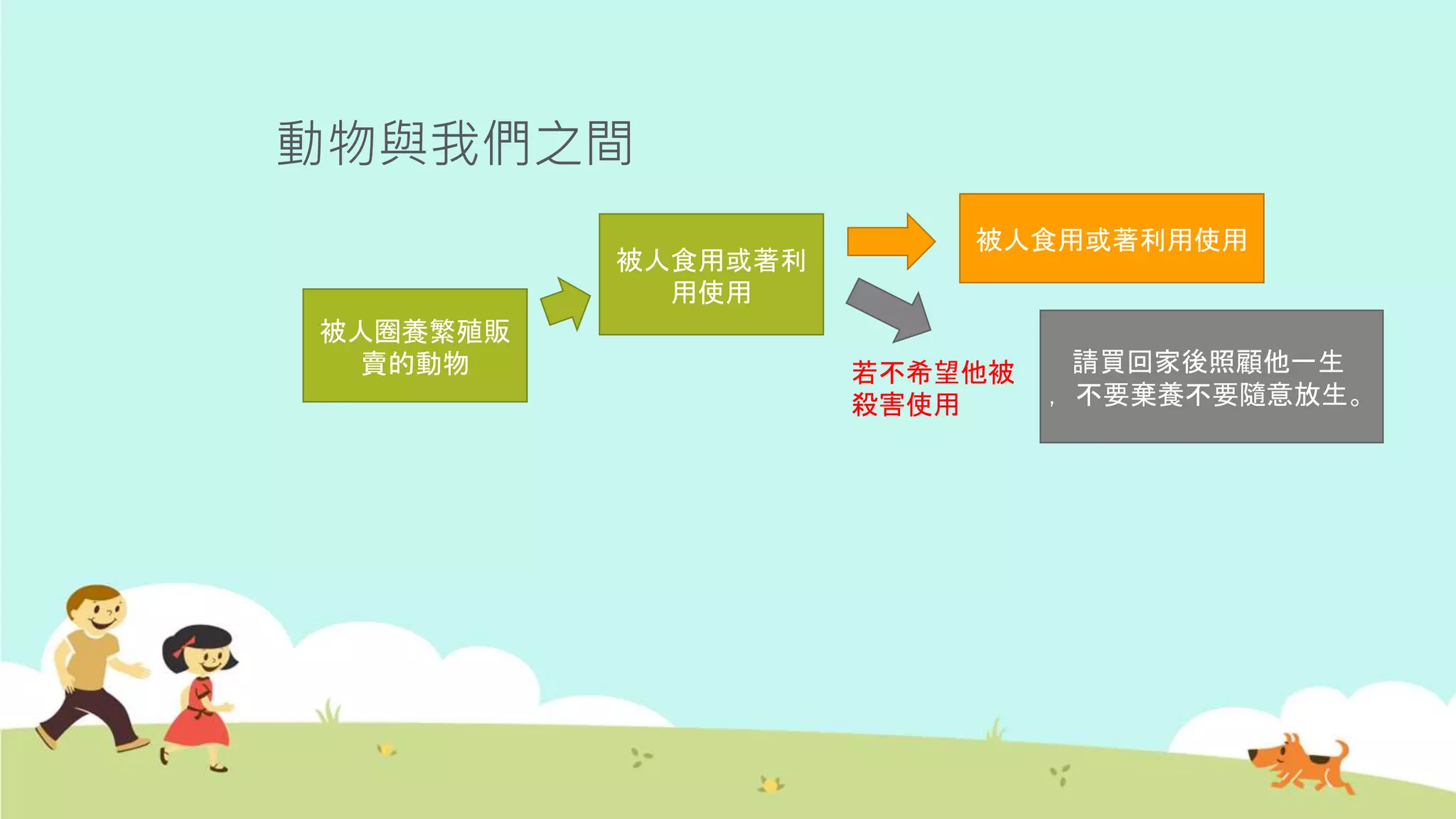 動物與我們之間

被人圈養繁殖販賣的動物

被人食用或著利用使用

被人食用或著利用使用

若不希望他被殺害使用

請買回家後照顧他一生，不要棄養不要隨意放生。